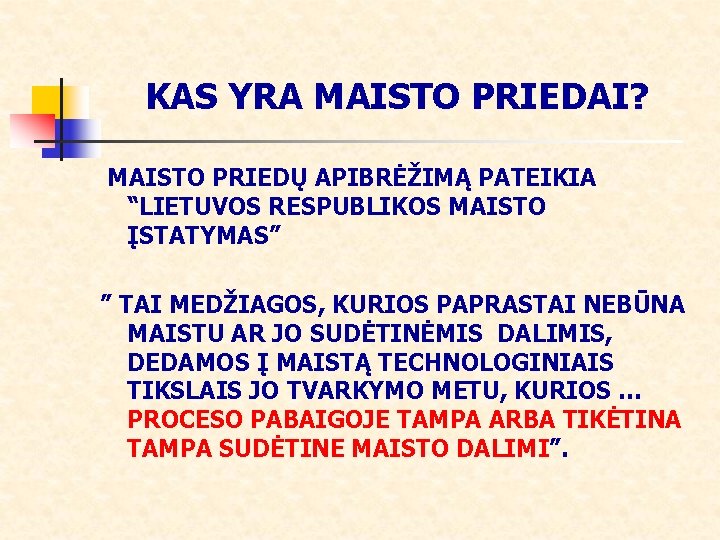 KAS YRA MAISTO PRIEDAI?

MAISTO PRIEDŲ APIBRĖŽIMĄ PATEIKIA “LIETUVOS RESPUBLIKOS MAISTO ĮSTATYMAS”

” TAI MEDŽIAGOS, KURIOS PAPRASTAI NEBŪNA MAISTU AR JO SUDĖTINĖMIS DALIMIS, DEDAMOS Į MAISTĄ TECHNOLOGINIAIS TIKSLAIS JO TVARKYMO METU, KURIOS ... PROCESO PABAIGOJE TAMPA ARBA TIKĖTINA TAMPA SUDĖTINE MAISTO DALIMI”.